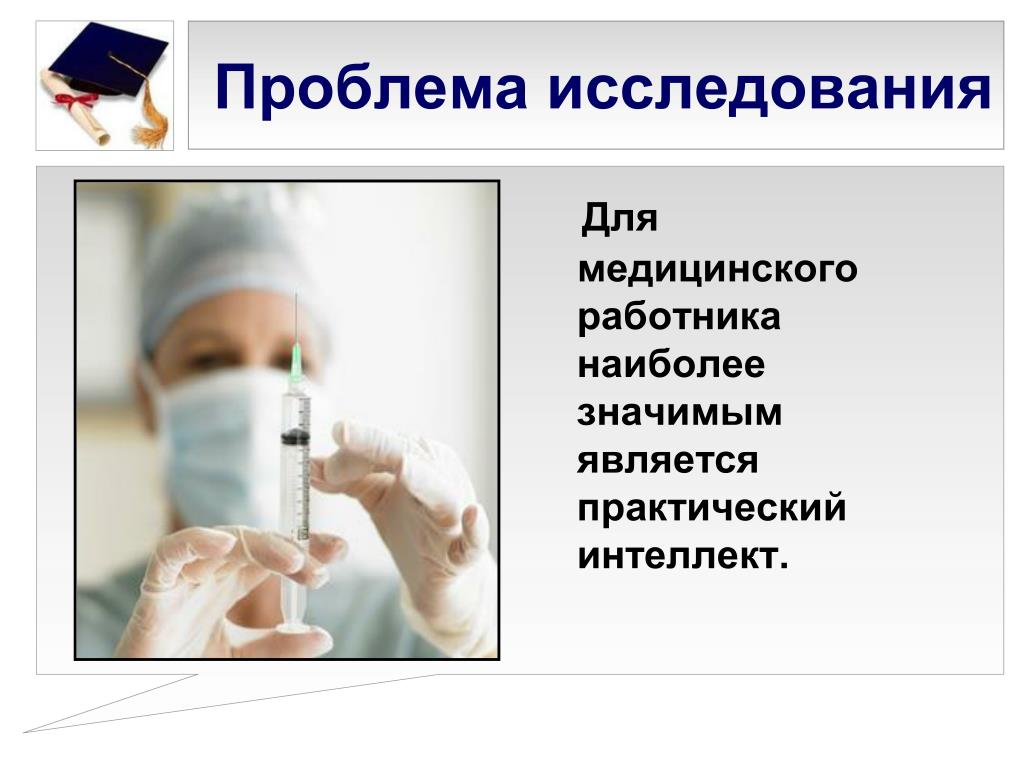 Проблема исследования

Для медицинского работника наиболее значимым является практический интеллект.